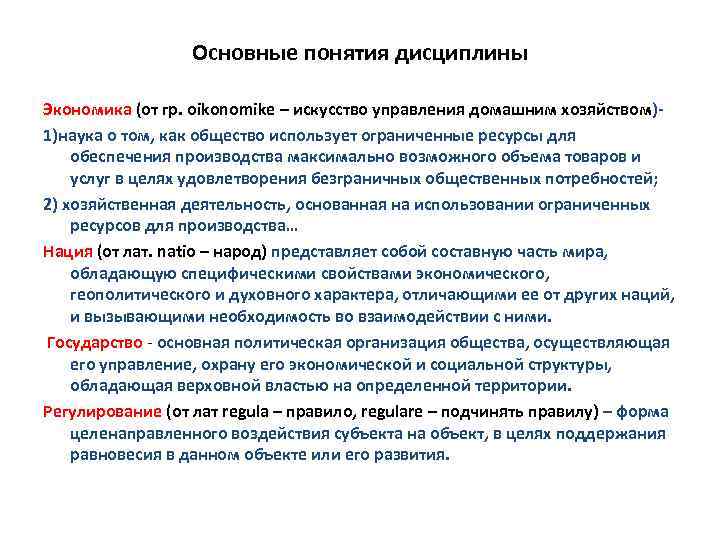 Основные понятия дисциплины

Экономика (от гр. oikonomike – искусство управления домашним хозяйством)-

1)наука о том, как общество использует ограниченные ресурсы для обеспечения производства максимально возможного объема товаров и услуг в целях удовлетворения безграничных общественных потребностей;

2) хозяйственная деятельность, основанная на использовании ограниченных ресурсов для производства…

Нация (от лат. natio – народ) представляет собой составную часть мира, обладающую специфическими свойствами экономического, геополитического и духовного характера, отличающими ее от других наций, и вызывающими необходимость во взаимодействии с ними.

Государство - основная политическая организация общества, осуществляющая его управление, охрану его экономической и социальной структуры, обладающая верховной властью на определенной территории.

Регулирование (от лат regula – правило, regulare – подчинять правилу) – форма целенаправленного воздействия субъекта на объект, в целях поддержания равновесия в данном объекте или его развития.